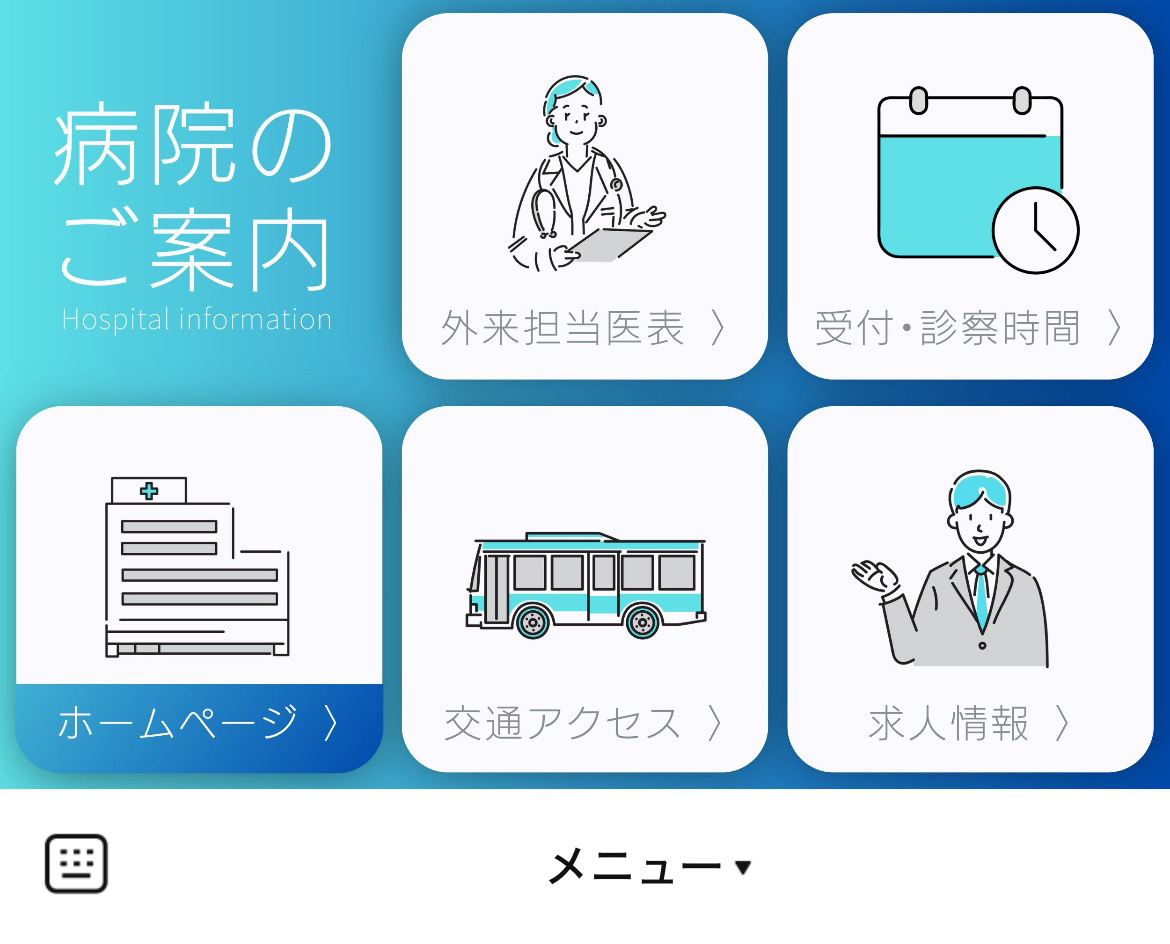 病院のご案内
Hospital information

外来担当医表 〉

受付・診察時間 〉

ホームページ 〉

交通アクセス 〉

求人情報 〉

メニュー ▾